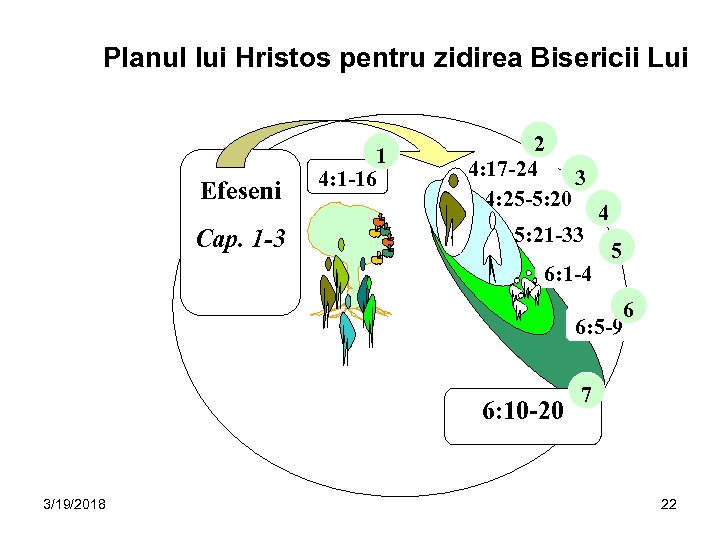 Planul lui Hristos pentru zidirea Bisericii Lui

Efeseni

Cap. 1-3

1

4:1-16

2

4:17-24

3

4:25-5:20

4

5:21-33

5

6:1-4

6

6:5-9

7

6:10-20

3/19/2018

22